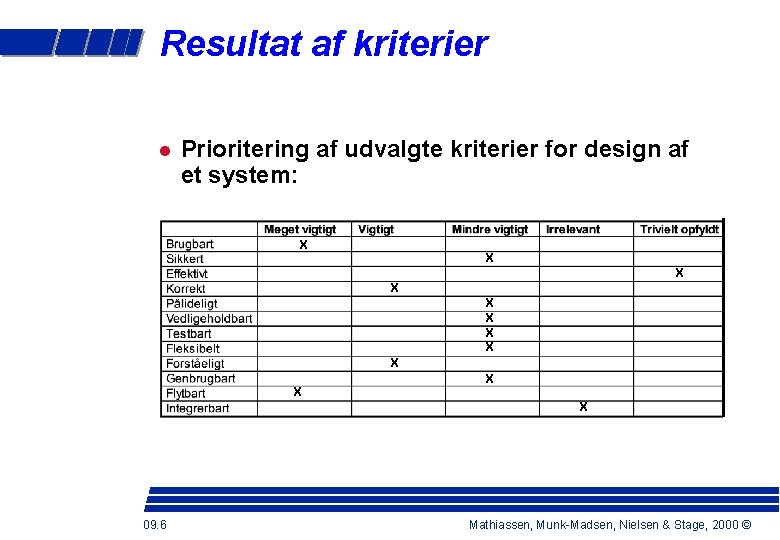 Resultat af kriterier

Prioritering af udvalgte kriterier for design af et system:

| | Meget vigtigt | Vigtigt | Mindre vigtigt | Irrelevant | Trivielt opfyldt |
|---|---|---|---|---|---|
| Brugbart | X | | | | |
| Sikkert | | | X | | |
| Effektivt | | | | | X |
| Korrekt | | X | | | |
| Pålideligt | | | X | | |
| Vedligeholdbart | | | X | | |
| Testbart | | | X | | |
| Fleksibelt | | | X | | |
| Forståeligt | | X | | | |
| Genbrugbart | | | X | | |
| Flytbart | X | | | | |
| Integrerbart | | | | X | |

09.6

Mathiassen, Munk-Madsen, Nielsen & Stage, 2000 ©